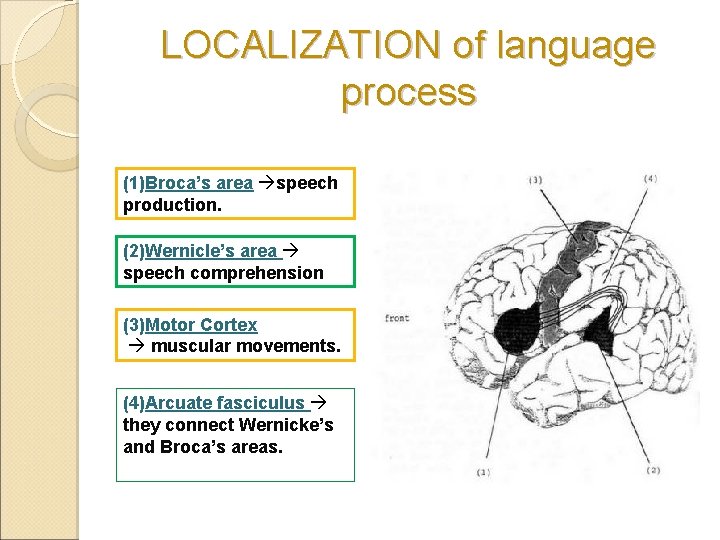 LOCALIZATION of language process

(1)Broca's area →speech production.

(2)Wernicle's area → speech comprehension

(3)Motor Cortex → muscular movements.

(4)Arcuate fasciculus → they connect Wernicke's and Broca's areas.

(3)

(4)

front

(1)

(2)